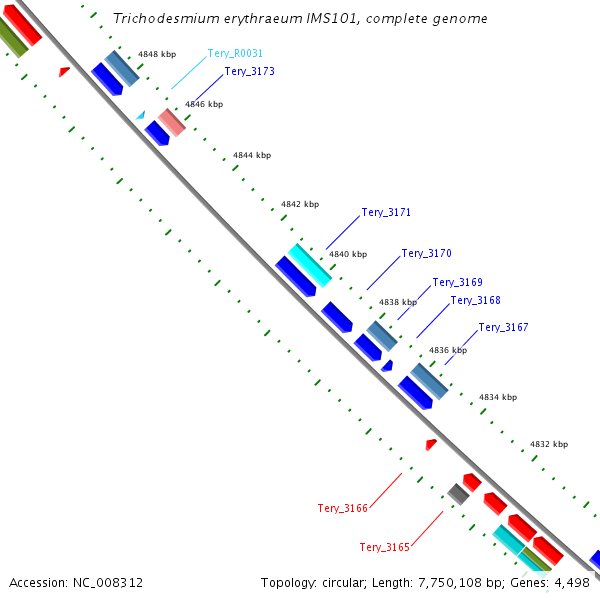 Trichodesmium erythraeum IMS101, complete genome

4848 kbp
Tery_R0031
Tery_3173
4846 kbp
4844 kbp
4842 kbp
Tery_3171
4840 kbp
Tery_3170
Tery_3169
4838 kbp
Tery_3168
Tery_3167
4836 kbp
4834 kbp
4832 kbp
Tery_3166
Tery_3165

Accession: NC_008312

Topology: circular; Length: 7,750,108 bp; Genes: 4,498